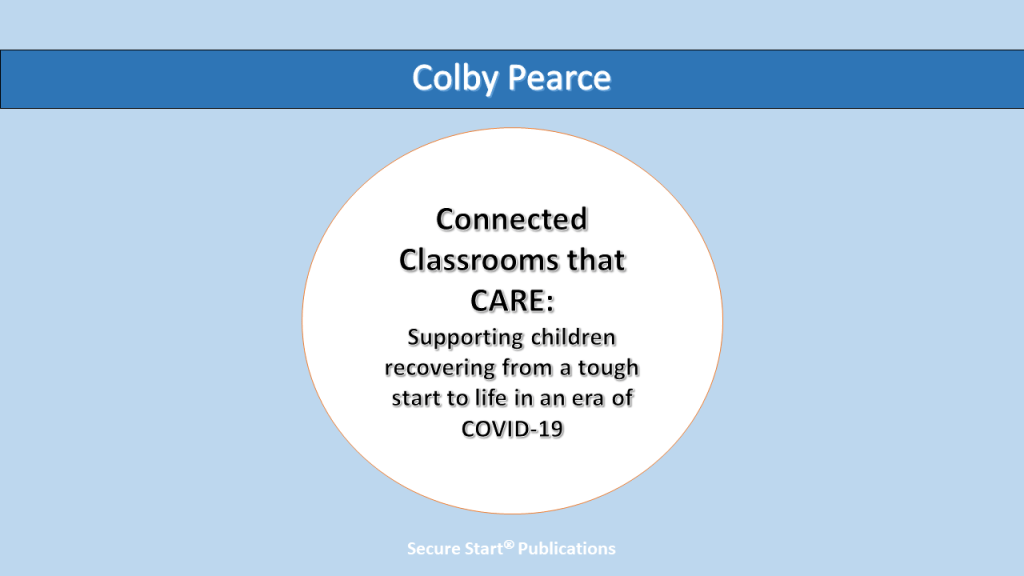 Colby Pearce

Connected Classrooms that CARE:

Supporting children recovering from a tough start to life in an era of COVID-19

Secure Start® Publications